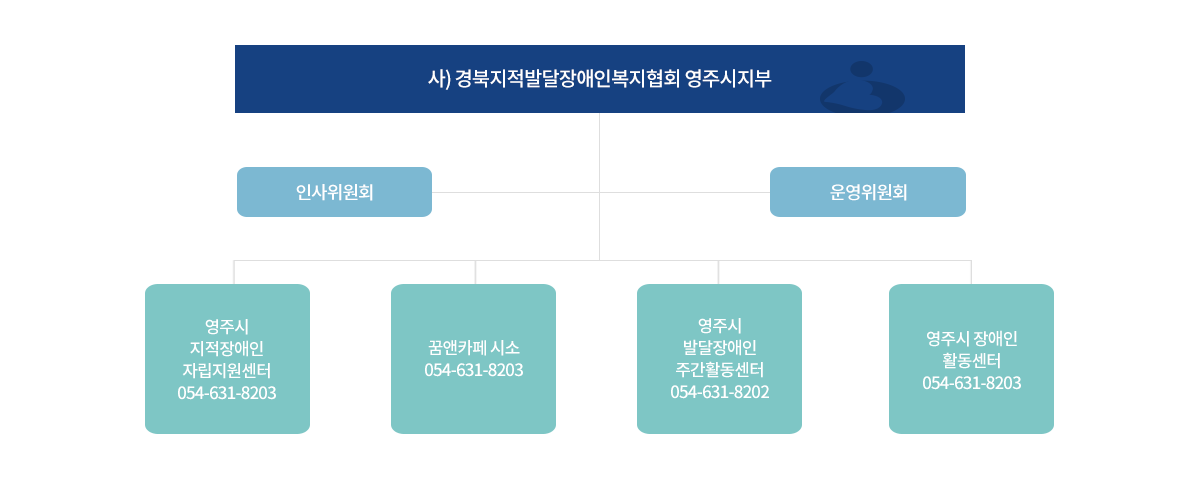 사) 경북지적발달장애인복지협회 영주시지부

인사위원회

운영위원회

영주시
지적장애인
자립지원센터
054-631-8203

꿈앤카페 시소
054-631-8203

영주시
발달장애인
주간활동센터
054-631-8202

영주시 장애인
활동센터
054-631-8203